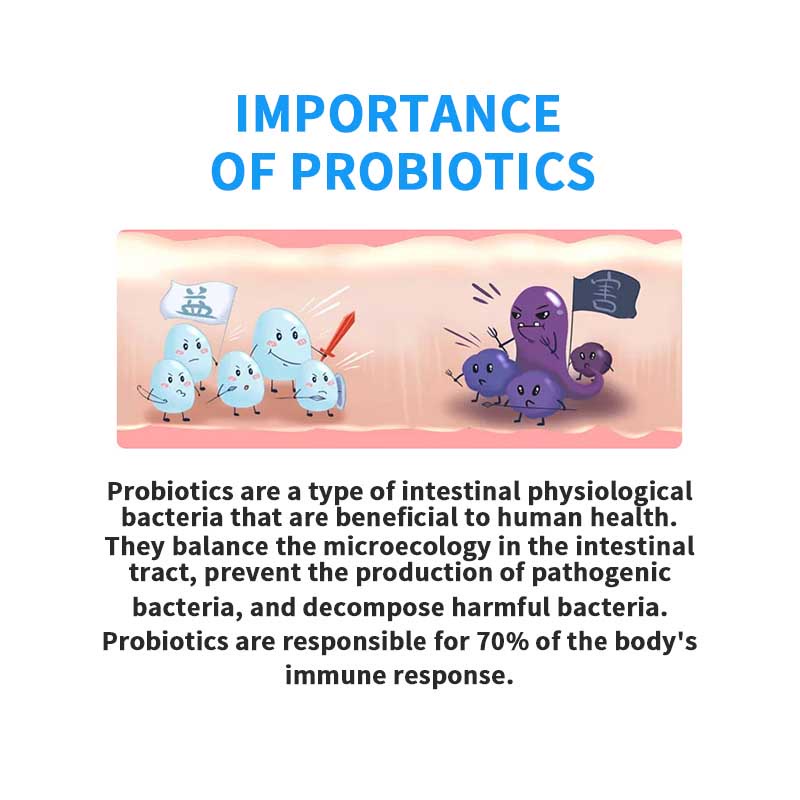 IMPORTANCE OF PROBIOTICS

益

害

Probiotics are a type of intestinal physiological bacteria that are beneficial to human health. They balance the microecology in the intestinal tract, prevent the production of pathogenic bacteria, and decompose harmful bacteria. Probiotics are responsible for 70% of the body's immune response.